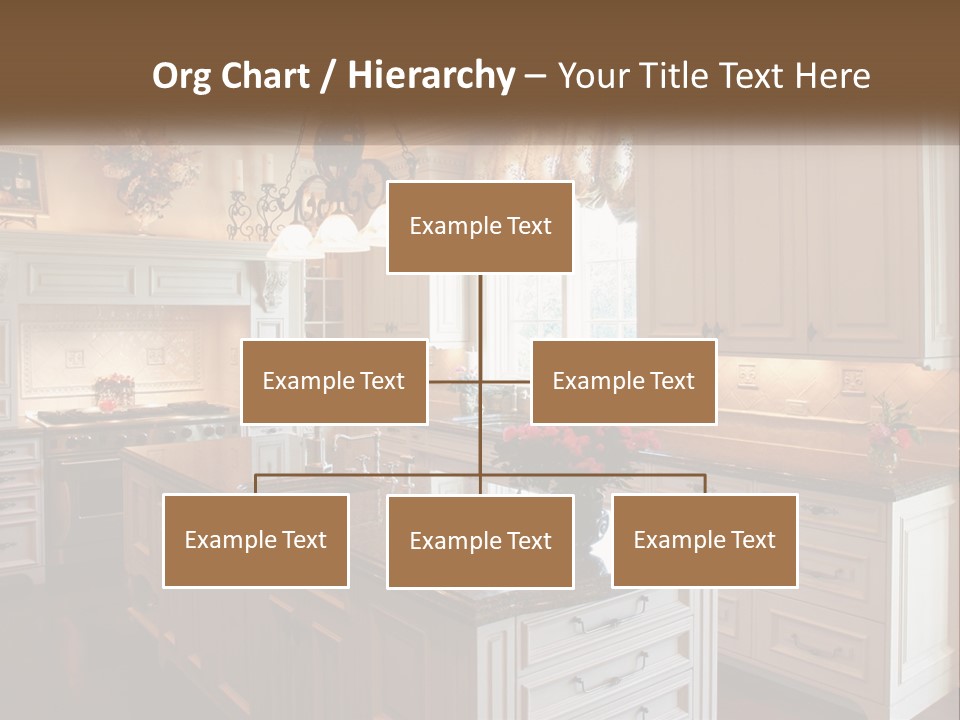 Org Chart / Hierarchy – Your Title Text Here

Example Text

Example Text

Example Text

Example Text

Example Text

Example Text